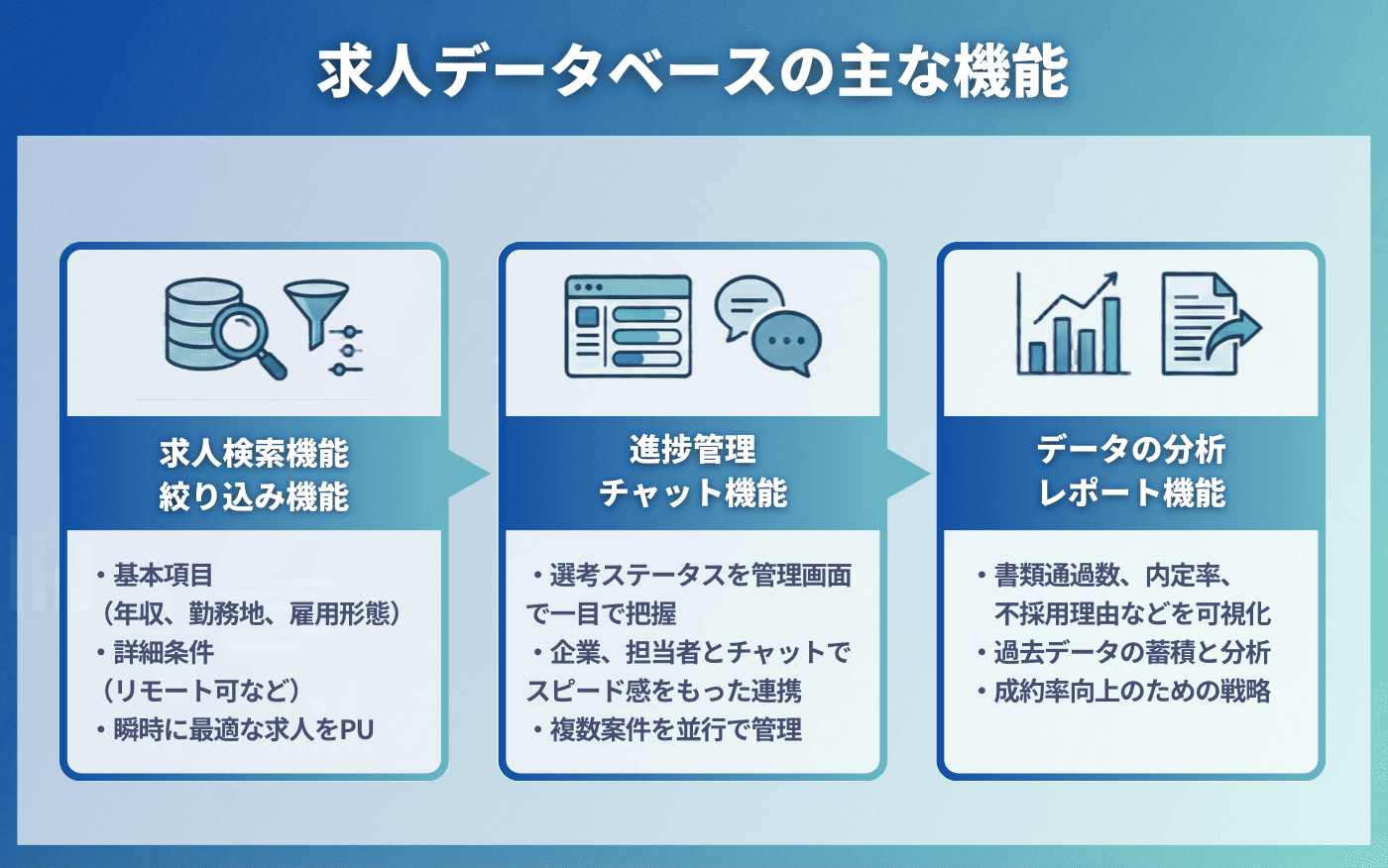 求人データベースの主な機能

求人検索機能
絞り込み機能

・基本項目
（年収、勤務地、雇用形態）
・詳細条件
（リモート可など）
・瞬時に最適な求人をPU

進捗管理
チャット機能

・選考ステータスを管理画面で一目で把握
・企業、担当者とチャットでスピード感をもった連携
・複数案件を並行で管理

データの分析
レポート機能

・書類通過数、内定率、不採用理由などを可視化
・過去データの蓄積と分析
・成約率向上のための戦略